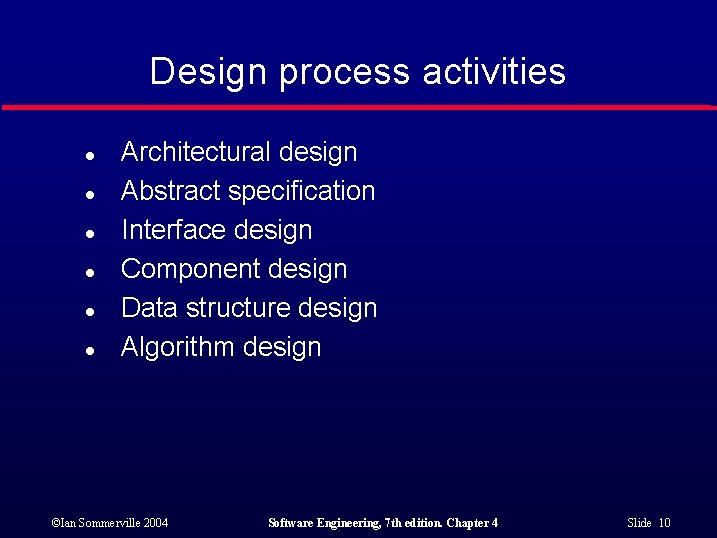 Design process activities

- Architectural design
- Abstract specification
- Interface design
- Component design
- Data structure design
- Algorithm design

©Ian Sommerville 2004 Software Engineering, 7th edition. Chapter 4 Slide 10